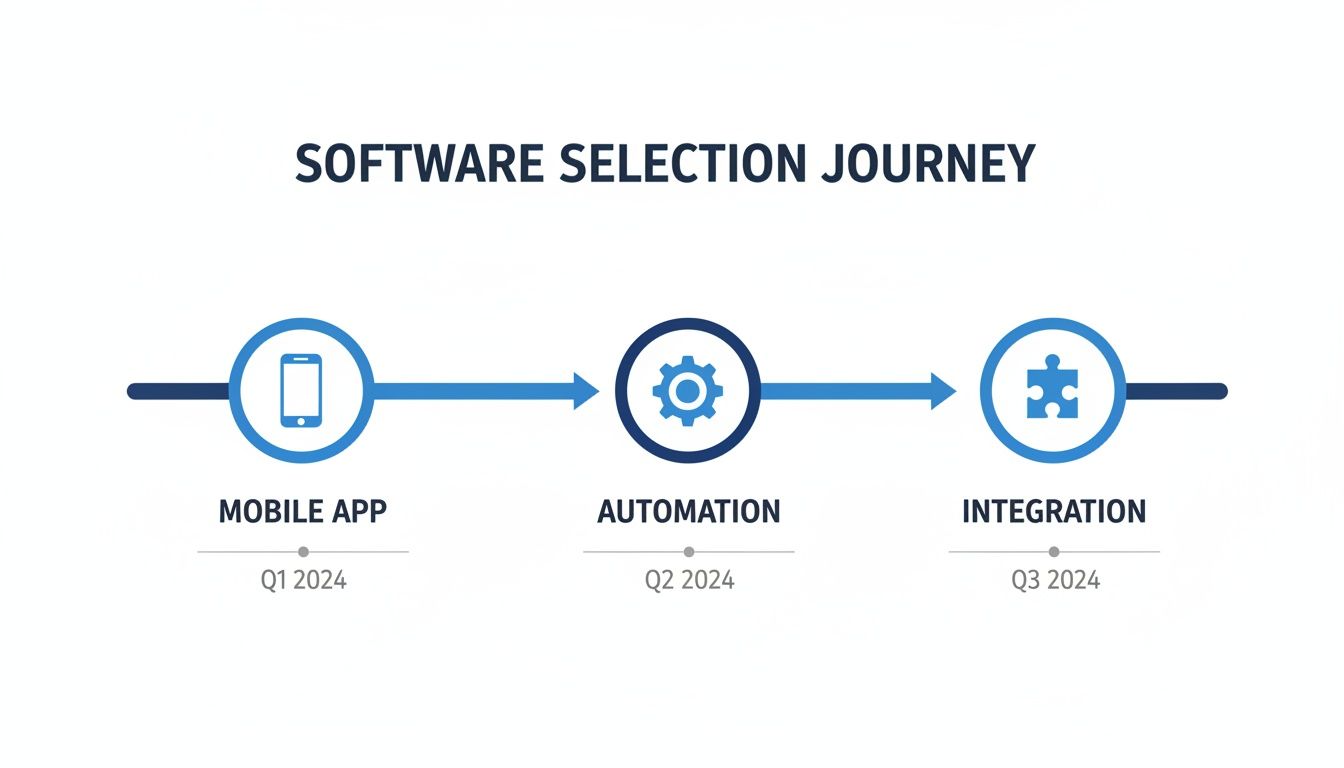 SOFTWARE SELECTION JOURNEY

MOBILE APP

Q1 2024

AUTOMATION

Q2 2024

INTEGRATION

Q3 2024